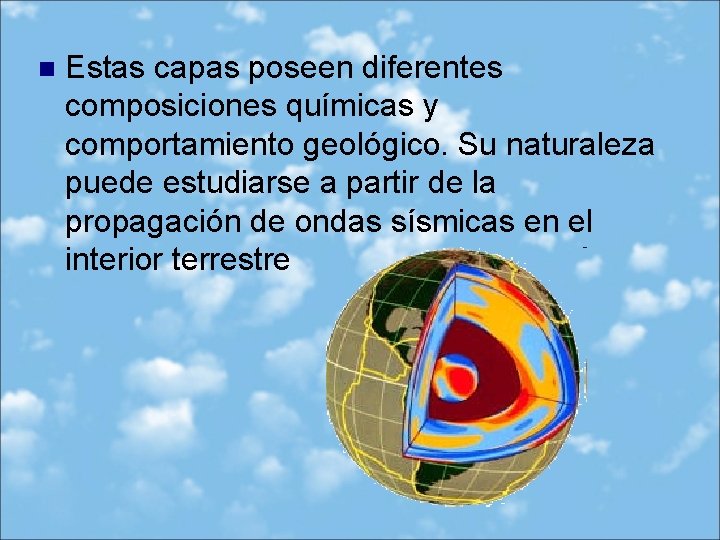 Estas capas poseen diferentes composiciones químicas y comportamiento geológico. Su naturaleza puede estudiarse a partir de la propagación de ondas sísmicas en el interior terrestre